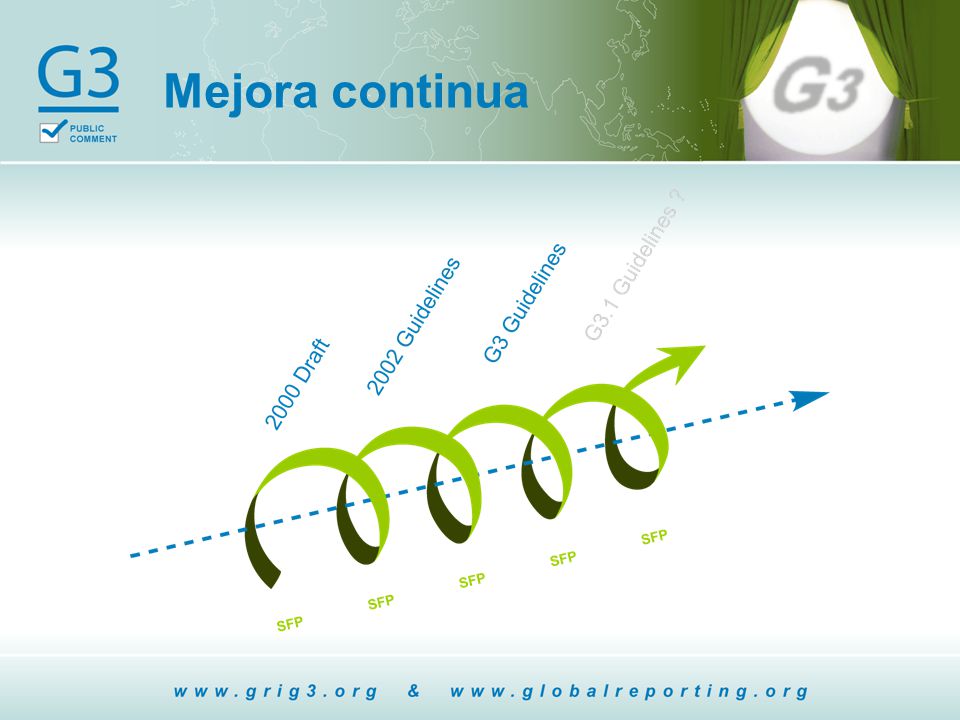 G3
PUBLIC COMMENT

Mejora continua

G3

2000 Draft
2002 Guidelines
G3 Guidelines
G3.1 Guidelines ?

SFP
SFP
SFP
SFP
SFP

www.grig3.org & www.globalreporting.org